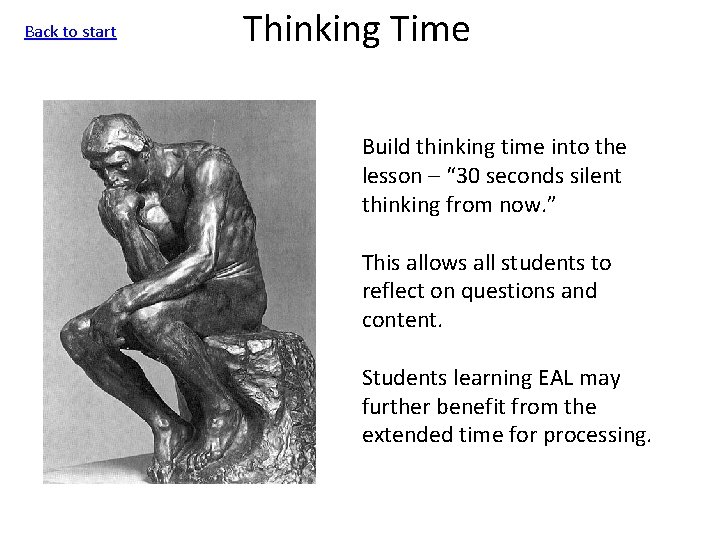 Back to start

Thinking Time

Build thinking time into the lesson – “30 seconds silent thinking from now.”

This allows all students to reflect on questions and content.

Students learning EAL may further benefit from the extended time for processing.